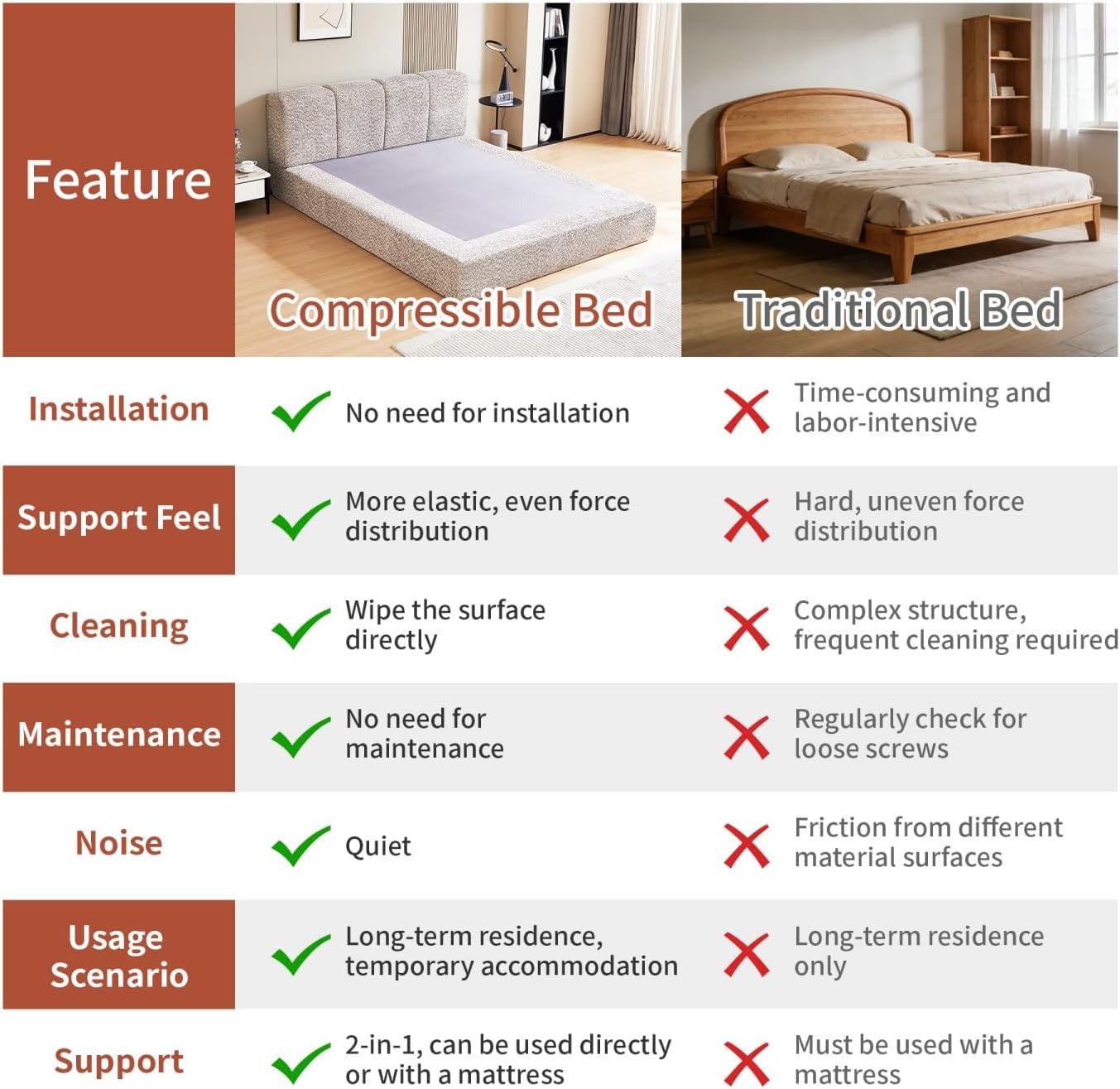 | Feature | Compressible Bed | Traditional Bed |
|---|---|---|
| Installation | No need for installation | Time-consuming and labor-intensive |
| Support Feel | More elastic, even force distribution | Hard, uneven force distribution |
| Cleaning | Wipe the surface directly | Complex structure, frequent cleaning required |
| Maintenance | No need for maintenance | Regularly check for loose screws |
| Noise | Quiet | Friction from different material surfaces |
| Usage Scenario | Long-term residence, temporary accommodation | Long-term residence only |
| Support | 2-in-1, can be used directly or with a mattress | Must be used with a mattress |